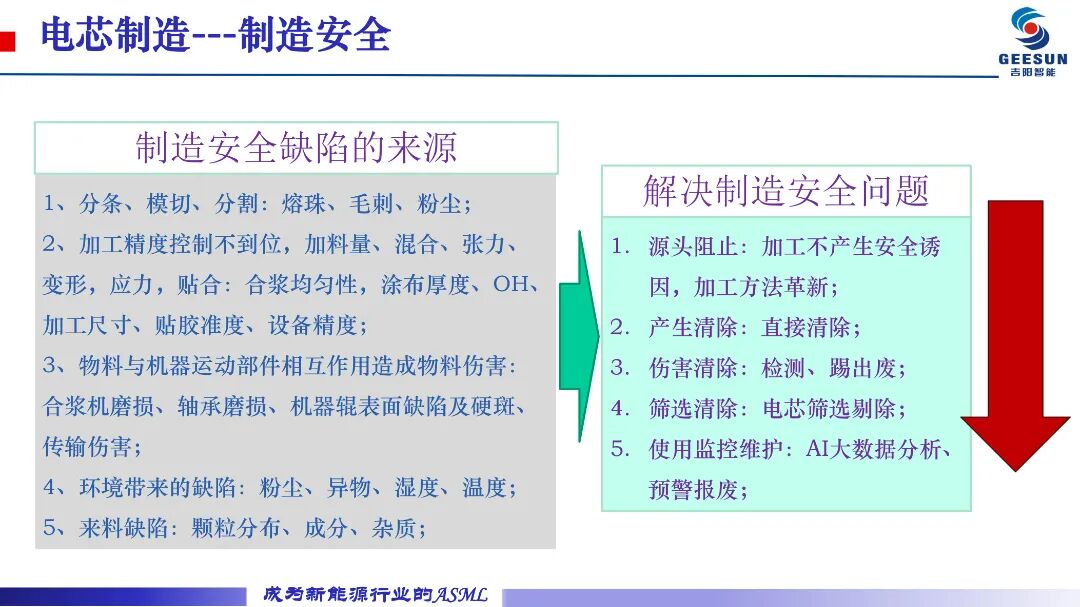 电芯制造---制造安全

GEESUN
吉阳智能

制造安全缺陷的来源

1、分条、模切、分割：熔珠、毛刺、粉尘；
2、加工精度控制不到位，加料量、混合、张力、变形，应力，贴合：合浆均匀性，涂布厚度、OH、加工尺寸、贴胶准度、设备精度；
3、物料与机器运动部件相互作用造成物料伤害：合浆机磨损、轴承磨损、机器辊表面缺陷及硬斑、传输伤害；
4、环境带来的缺陷：粉尘、异物、湿度、温度；
5、来料缺陷：颗粒分布、成分、杂质；

解决制造安全问题

1. 源头阻止：加工不产生安全诱因，加工方法革新；
2. 产生清除：直接清除；
3. 伤害清除：检测、踢出废；
4. 筛选清除：电芯筛选剔除；
5. 使用监控维护：AI大数据分析、预警报废；

成为新能源行业的ASML